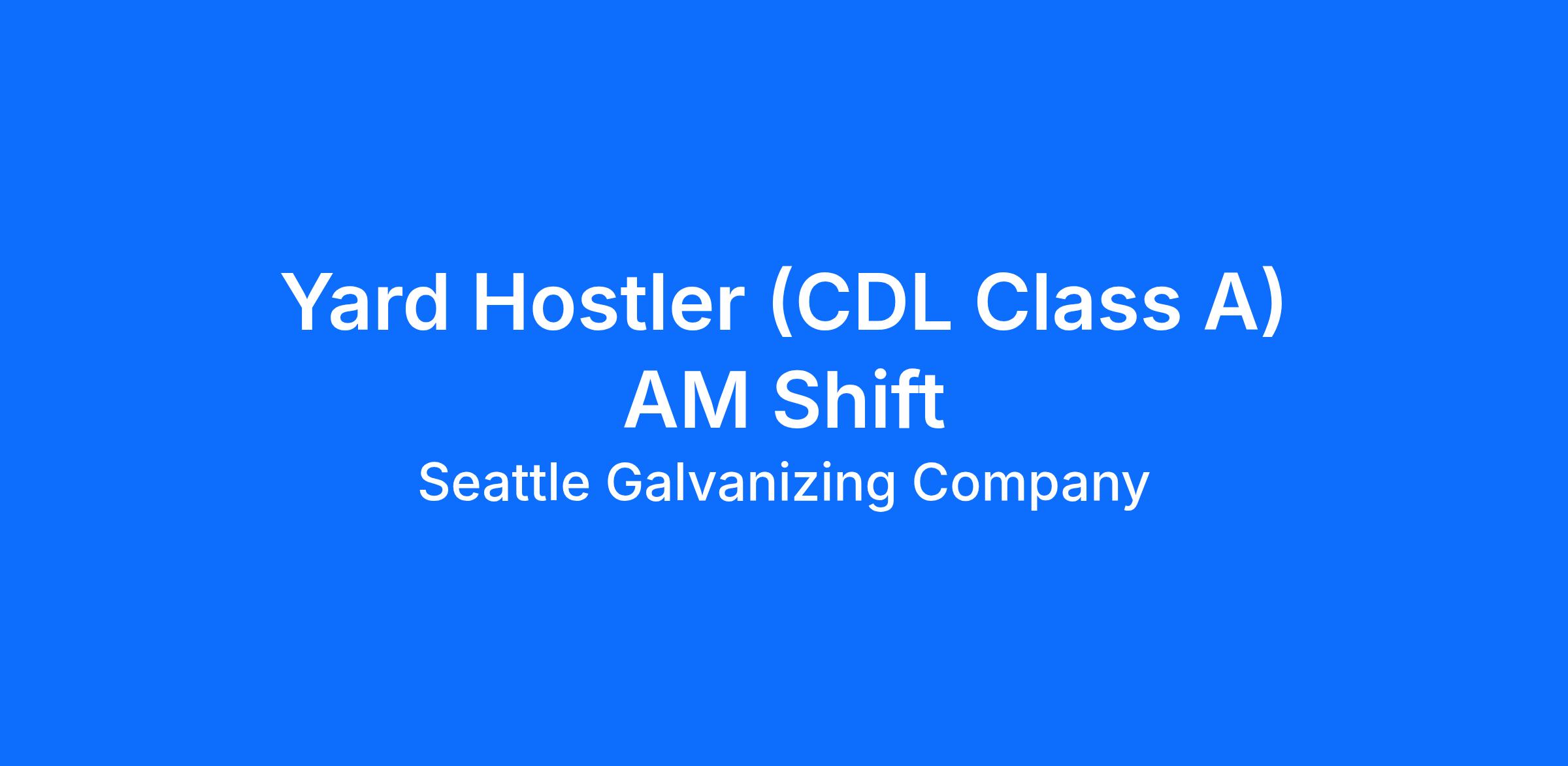 Yard Hostler (CDL Class A) AM Shift

Seattle Galvanizing Company